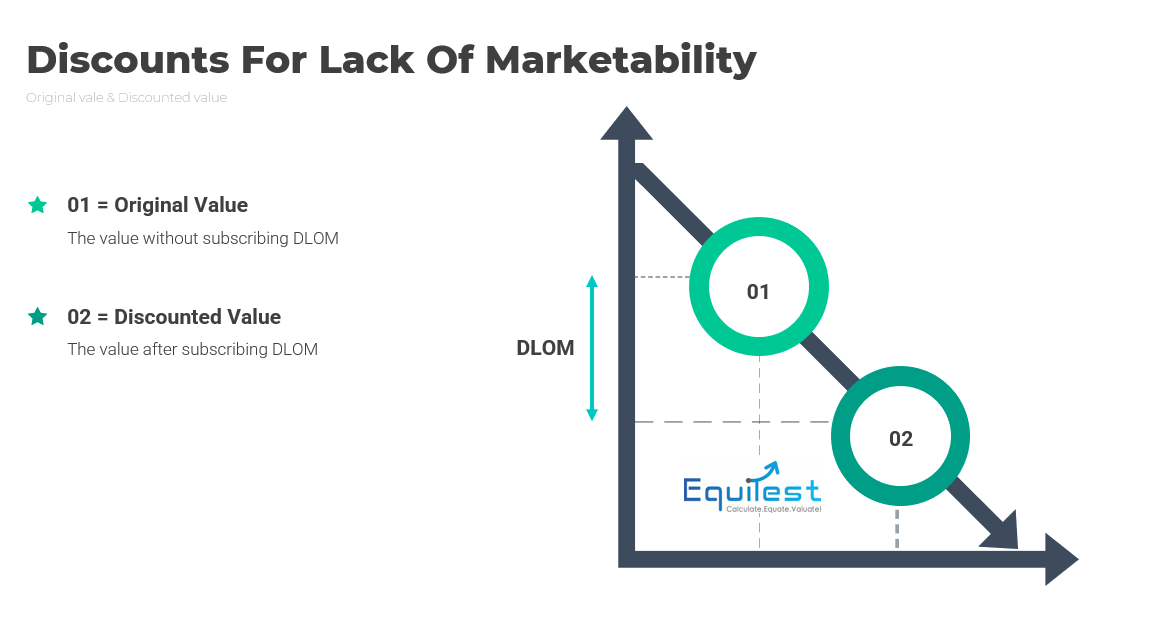 Discounts For Lack Of Marketability

Original vale & Discounted value

01 = Original Value

The value without subscribing DLOM

02 = Discounted Value

The value after subscribing DLOM

DLOM

01

02

Equitest

Calculate.Equate.Valuate!